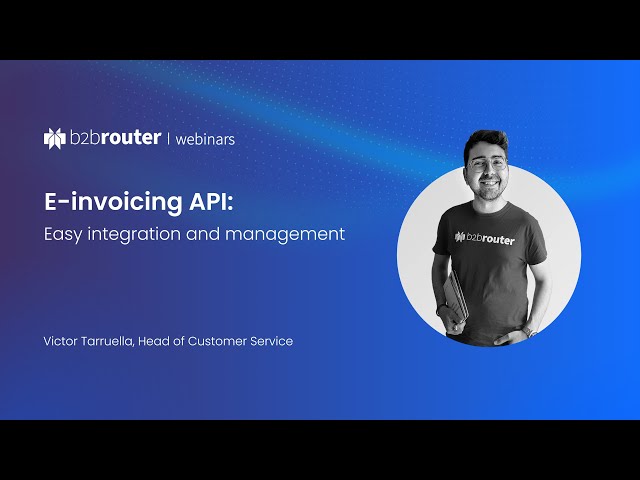 b2brouter | webinars

E-invoicing API:
Easy integration and management

Victor Tarruella, Head of Customer Service

b2brouter